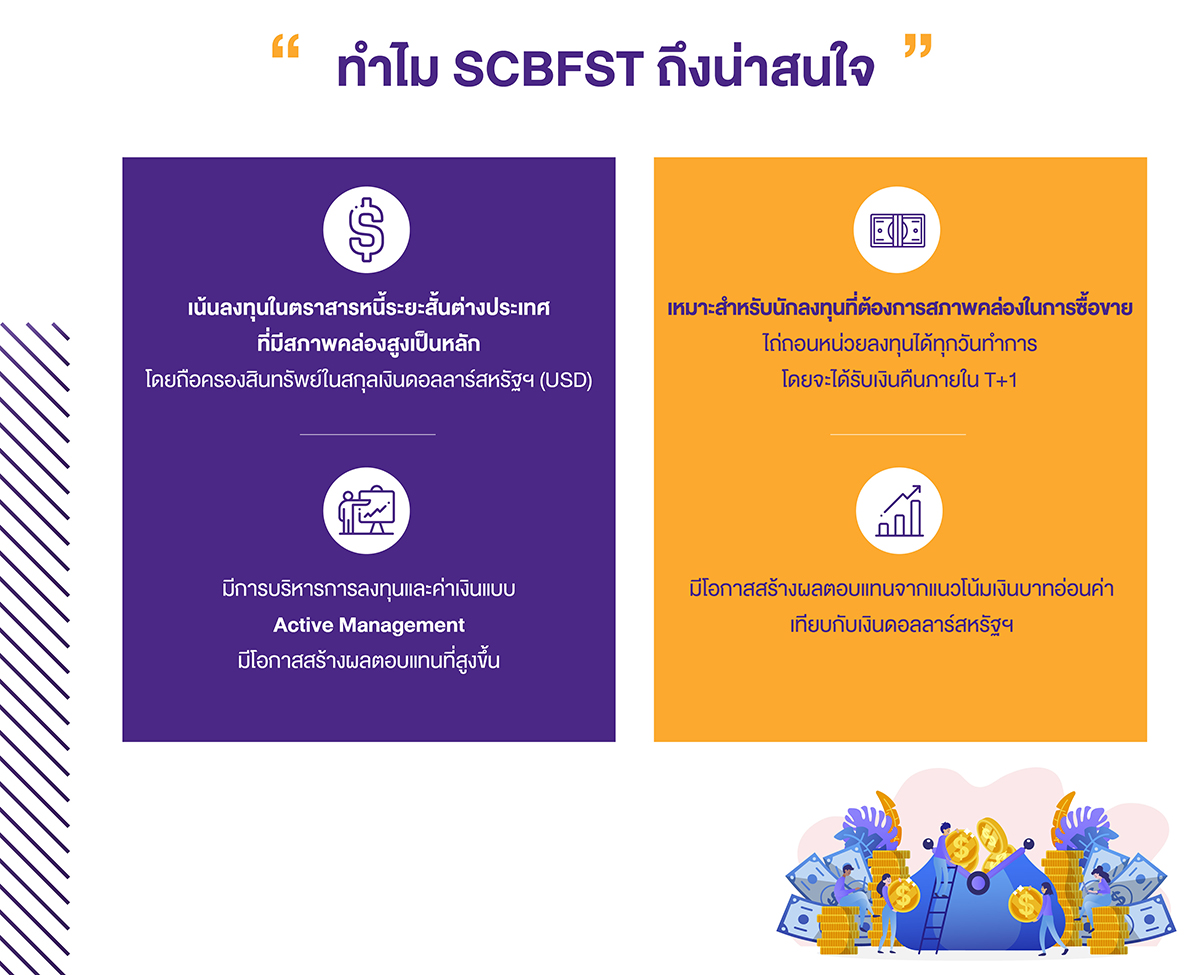 “ ทำไม SCBFST ถึงน่าสนใจ ”

เน้นลงทุนในตราสารหนี้ระยะสั้นต่างประเทศ
ที่มีสภาพคล่องสูงเป็นหลัก
โดยถือครองสินทรัพย์ในสกุลเงินดอลลาร์สหรัฐฯ (USD)

มีการบริหารการลงทุนและค่าเงินแบบ
Active Management
มีโอกาสสร้างผลตอบแทนที่สูงขึ้น

เหมาะสำหรับนักลงทุนที่ต้องการสภาพคล่องในการซื้อขาย
ไถ่ถอนหน่วยลงทุนได้ทุกวันทำการ
โดยจะได้รับเงินคืนภายใน T+1

มีโอกาสสร้างผลตอบแทนจากแนวโน้มเงินบาทอ่อนค่า
เทียบกับเงินดอลลาร์สหรัฐฯ